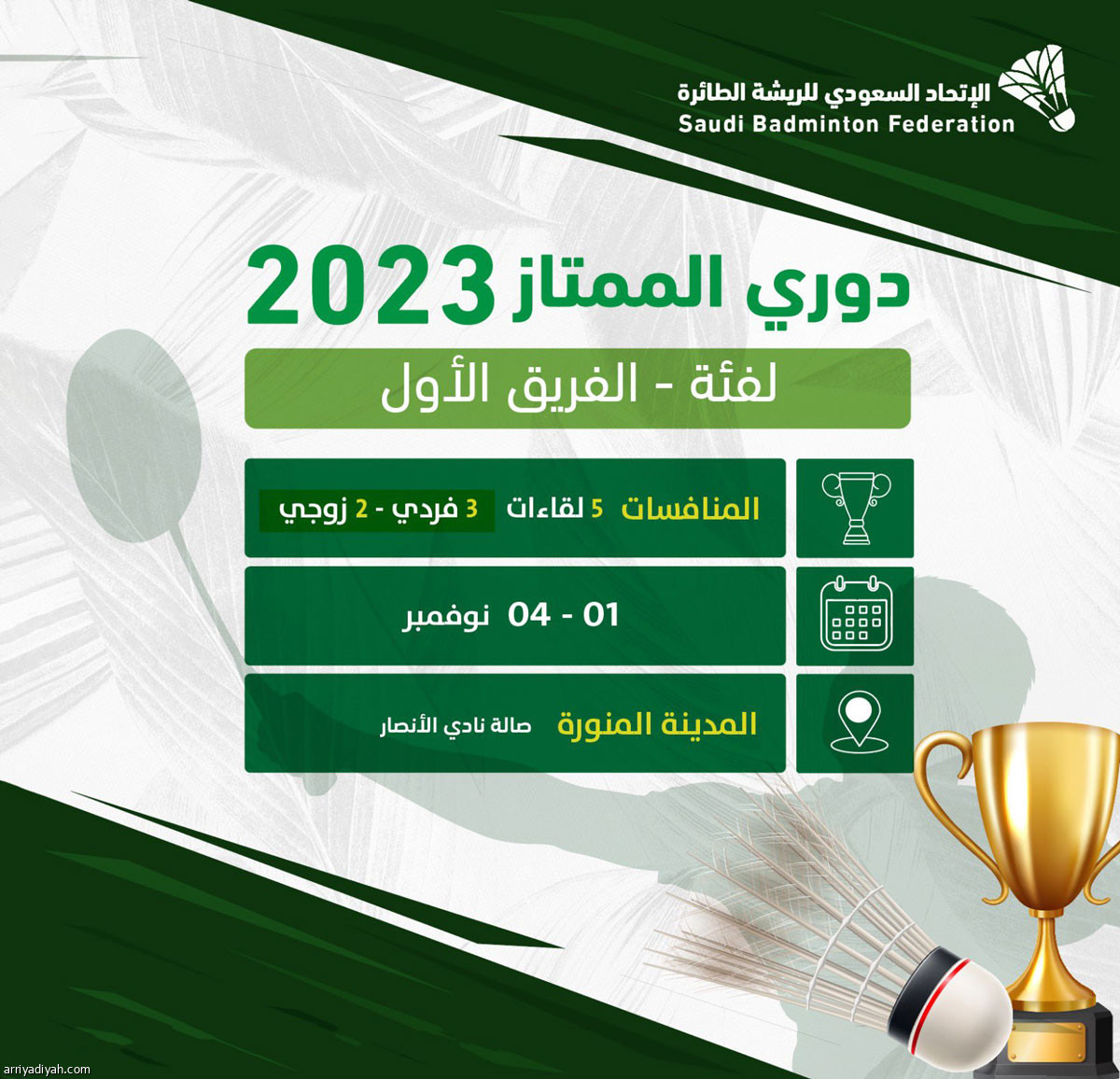 الإتحاد السعودي للريشة الطائرة
Saudi Badminton Federation

دوري الممتاز 2023

لفئة - الفريق الأول

المنافسات 5 لقاءات 3 فردي - 2 زوجي

01 - 04 نوفمبر

المدينة المنورة صالة نادي الأنصار

arriyadiyah.com